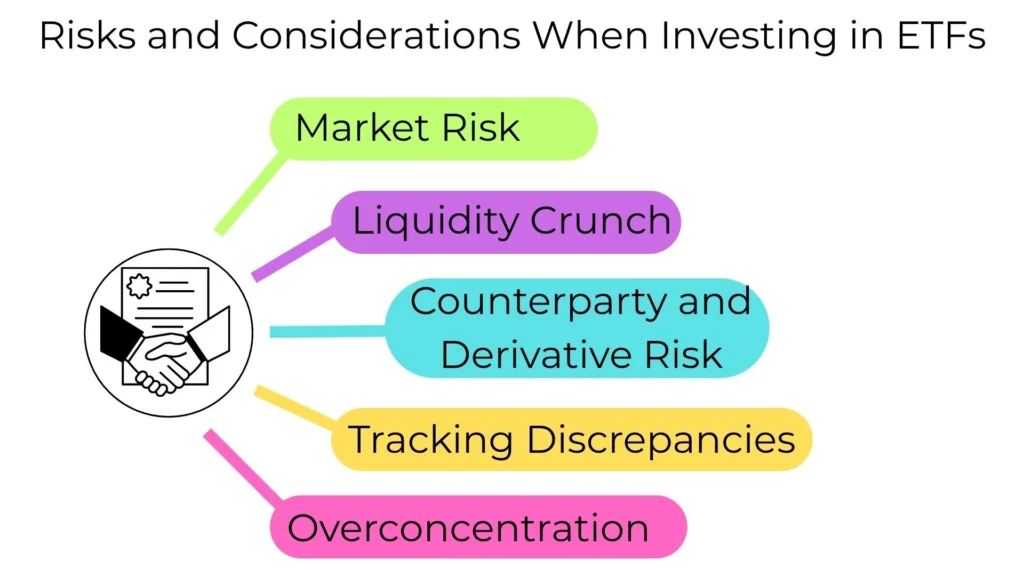 Risks and Considerations When Investing in ETFs

Market Risk

Liquidity Crunch

Counterparty and Derivative Risk

Tracking Discrepancies

Overconcentration